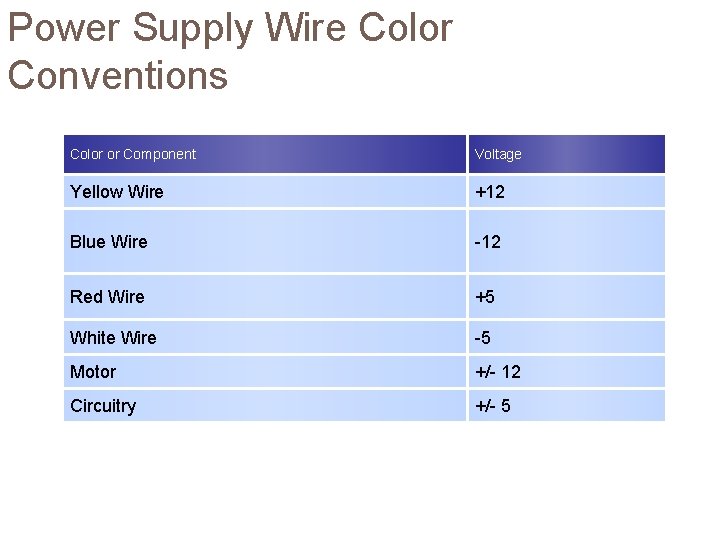 Power Supply Wire Color Conventions

| Color or Component | Voltage |
|---|---|
| Yellow Wire | +12 |
| Blue Wire | -12 |
| Red Wire | +5 |
| White Wire | -5 |
| Motor | +/- 12 |
| Circuitry | +/- 5 |